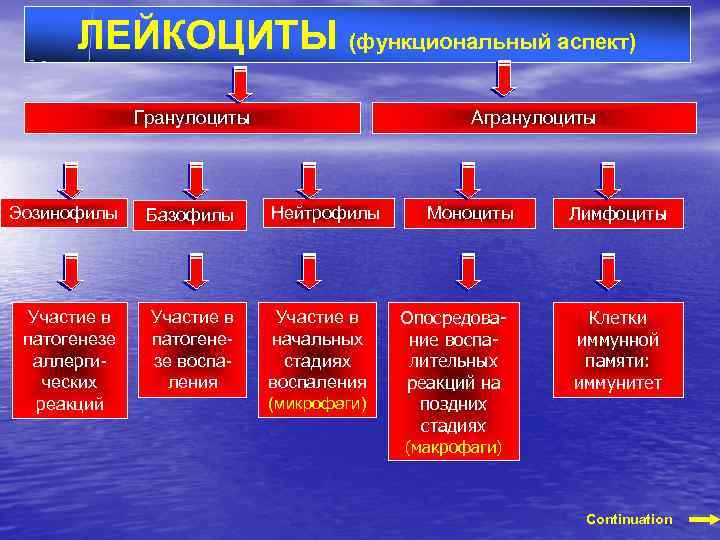 ЛЕЙКОЦИТЫ (функциональный аспект)

Гранулоциты

Агранулоциты

Эозинофилы

Базофилы

Нейтрофилы

Моноциты

Лимфоциты

Участие в патогенезе аллергических реакций

Участие в патогенезе воспаления

Участие в начальных стадиях воспаления (микрофаги)

Опосредование воспалительных реакций на поздних стадиях (макрофаги)

Клетки иммунной памяти: иммунитет

Continuation